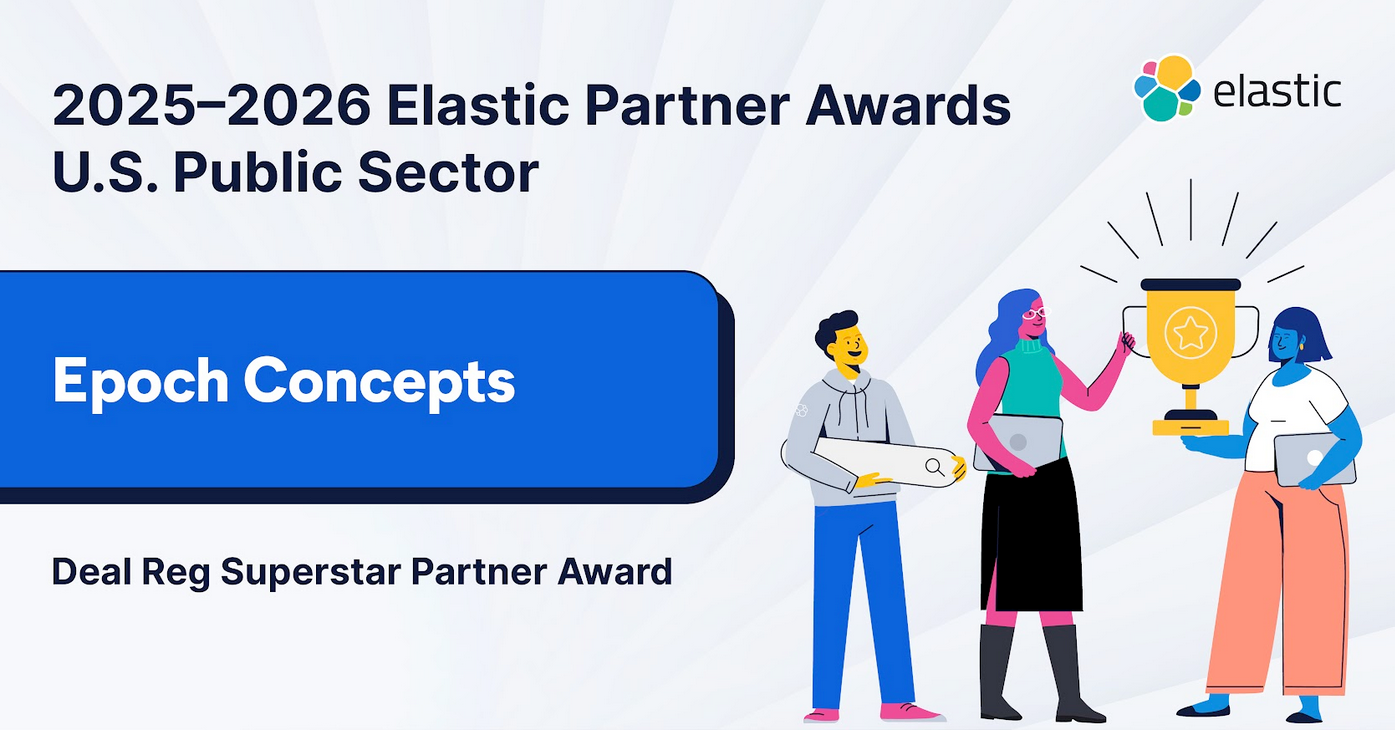 2025–2026 Elastic Partner Awards
U.S. Public Sector

elastic

Epoch Concepts

Deal Reg Superstar Partner Award